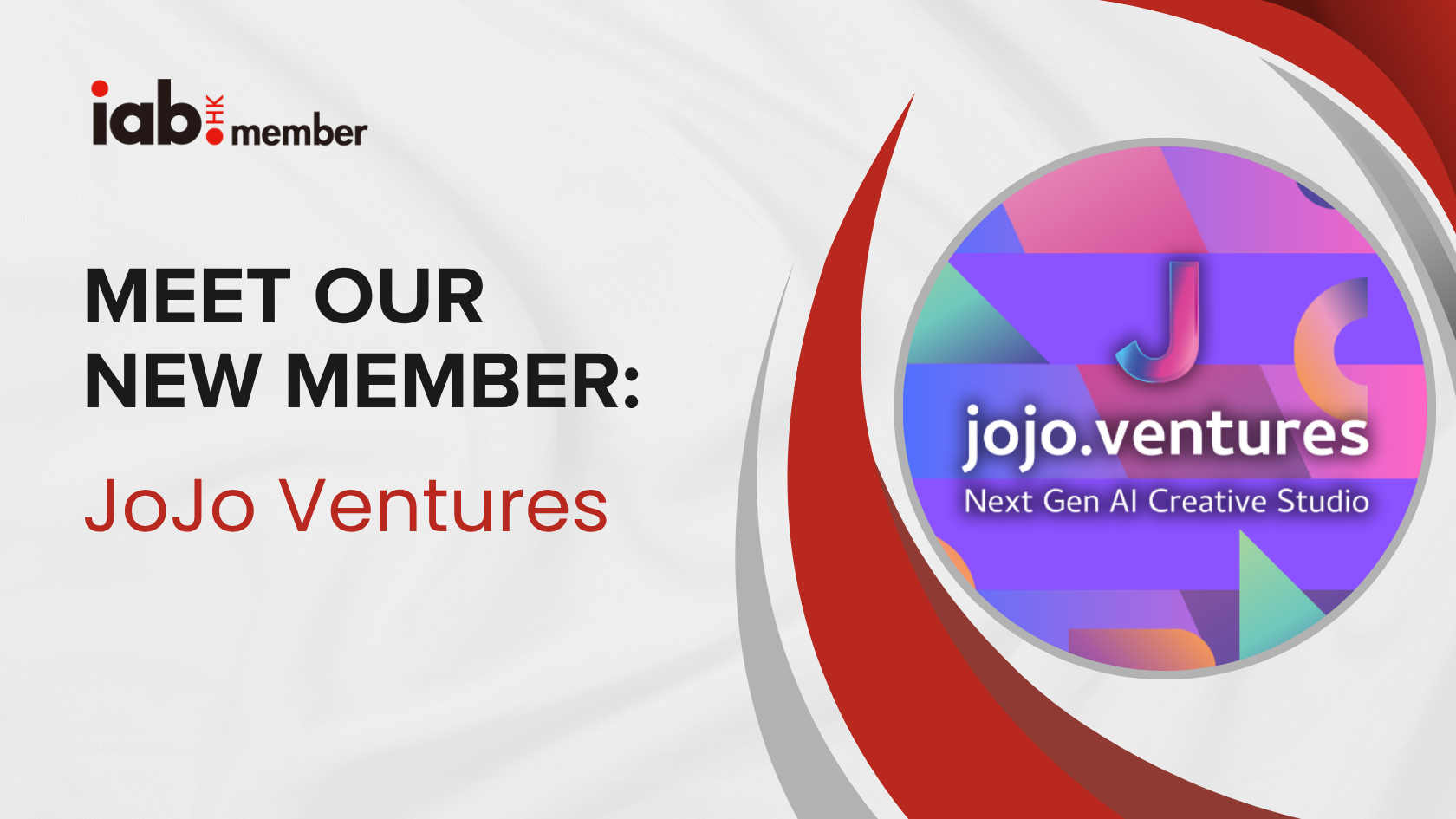 iab. HK member

MEET OUR NEW MEMBER:

JoJo Ventures

J

jojo.ventures

Next Gen AI Creative Studio